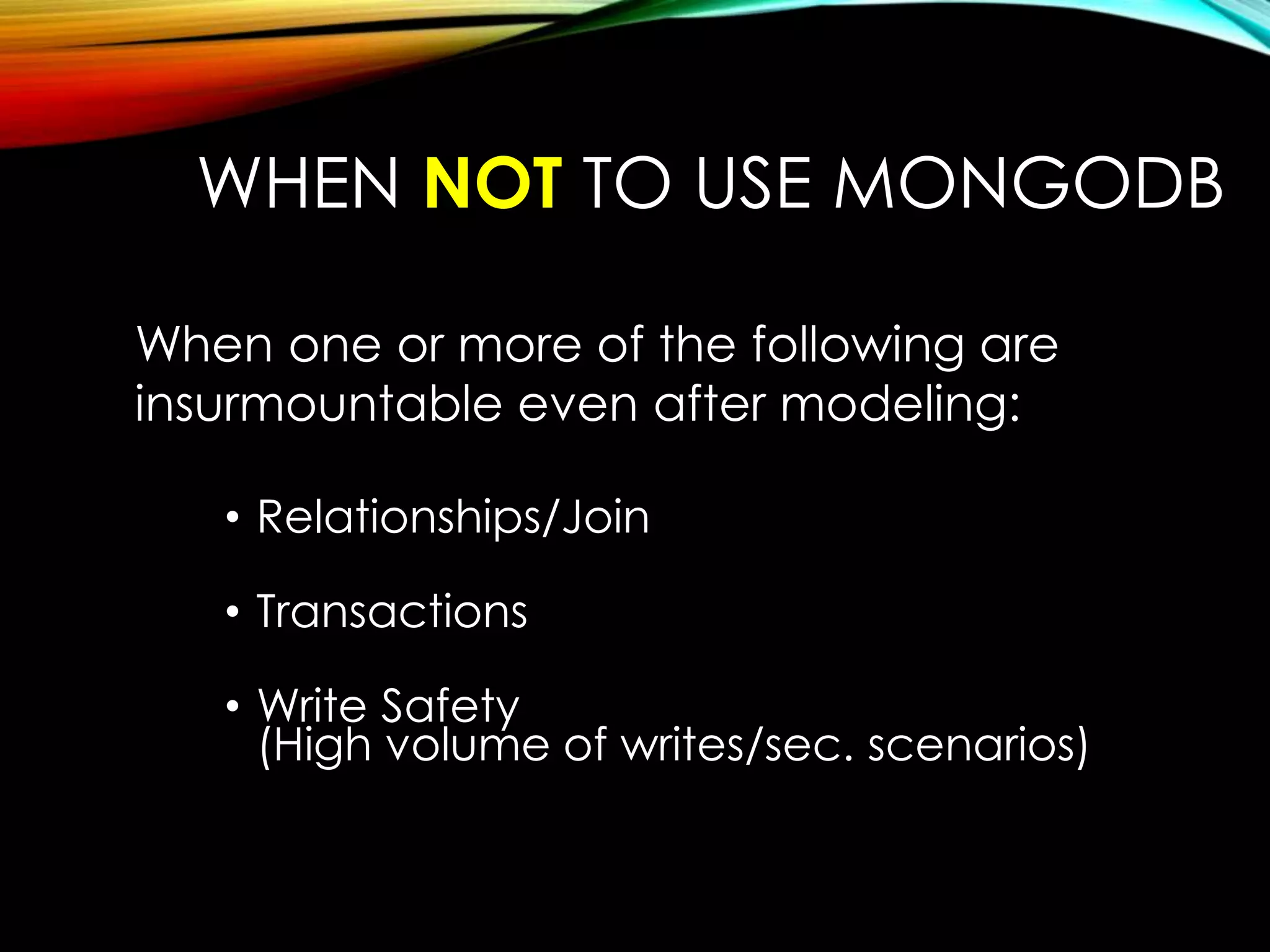 WHEN NOT TO USE MONGODB

When one or more of the following are insurmountable even after modeling:

• Relationships/Join

• Transactions

• Write Safety
(High volume of writes/sec. scenarios)